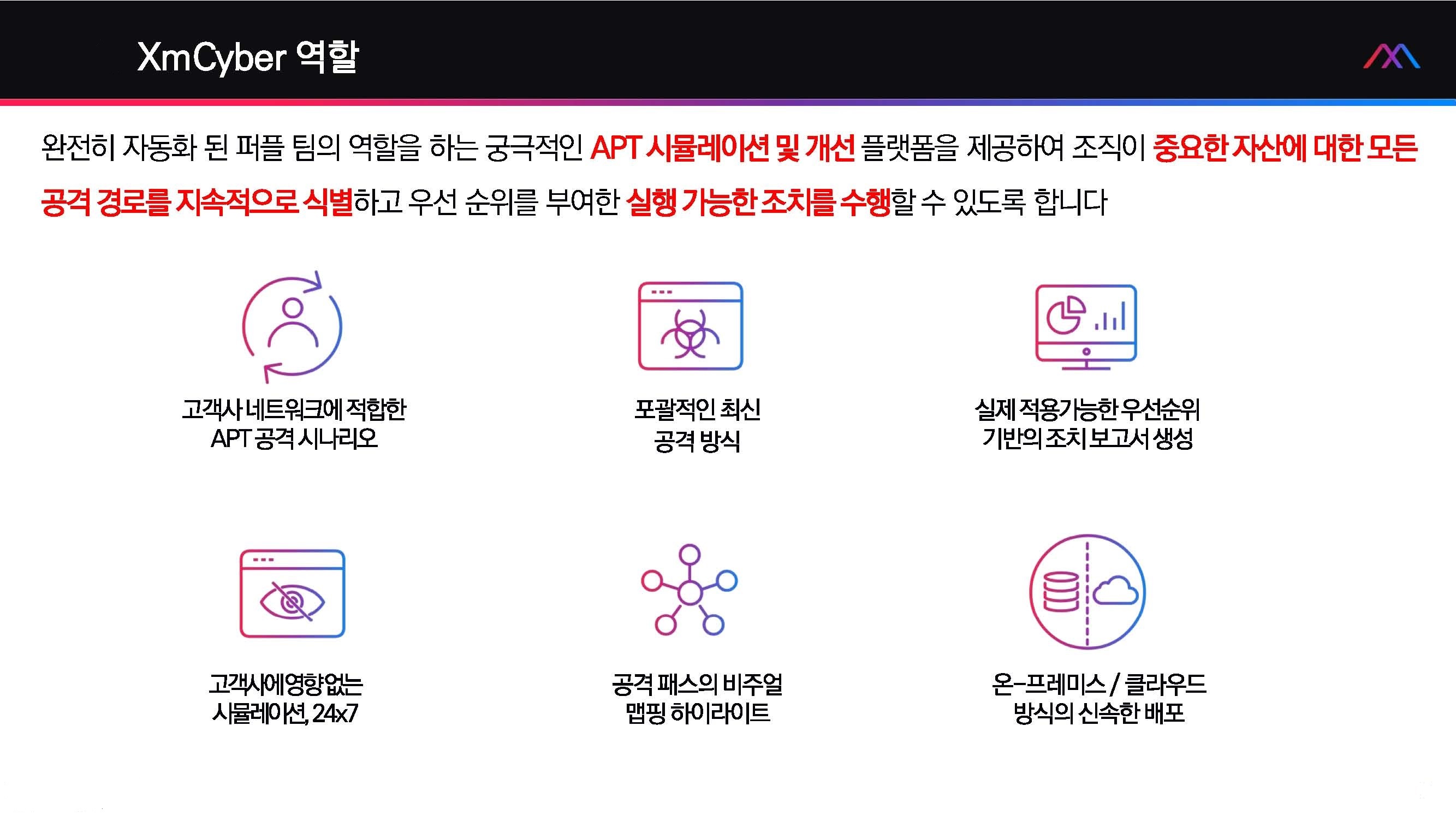 XmCyber 역할

완전히 자동화 된 퍼플 팀의 역할을 하는 궁극적인 APT 시뮬레이션 및 개선 플랫폼을 제공하여 조직이 중요한 자산에 대한 모든 공격 경로를 지속적으로 식별하고 우선 순위를 부여한 실행 가능한 조치를 수행할 수 있도록 합니다

고객사 네트워크에 적합한 APT 공격 시나리오

포괄적인 최신 공격 방식

실제 적용가능한 우선순위 기반의 조치 보고서 생성

고객사에 영향없는 시뮬레이션, 24x7

공격 패스의 비주얼 맵핑 하이라이트

온-프레미스 / 클라우드 방식의 신속한 배포